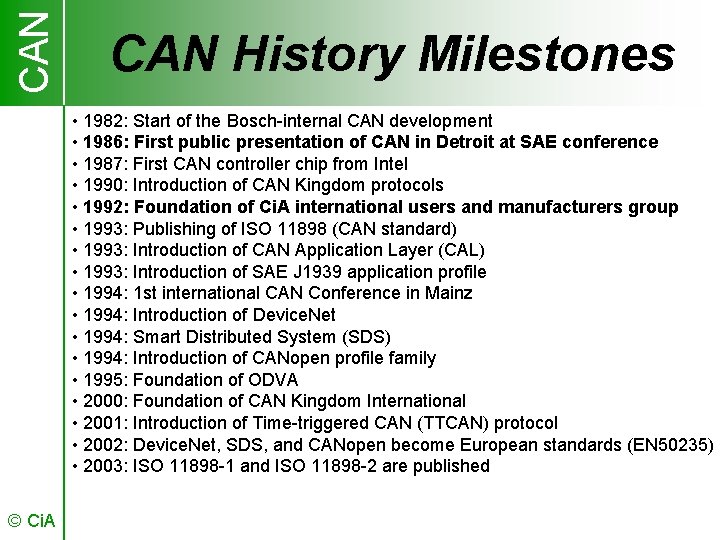 CAN

CAN History Milestones

• 1982: Start of the Bosch-internal CAN development
• 1986: First public presentation of CAN in Detroit at SAE conference
• 1987: First CAN controller chip from Intel
• 1990: Introduction of CAN Kingdom protocols
• 1992: Foundation of CiA international users and manufacturers group
• 1993: Publishing of ISO 11898 (CAN standard)
• 1993: Introduction of CAN Application Layer (CAL)
• 1993: Introduction of SAE J1939 application profile
• 1994: 1st international CAN Conference in Mainz
• 1994: Introduction of DeviceNet
• 1994: Smart Distributed System (SDS)
• 1994: Introduction of CANopen profile family
• 1995: Foundation of ODVA
• 2000: Foundation of CAN Kingdom International
• 2001: Introduction of Time-triggered CAN (TTCAN) protocol
• 2002: DeviceNet, SDS, and CANopen become European standards (EN50235)
• 2003: ISO 11898-1 and ISO 11898-2 are published

© CiA